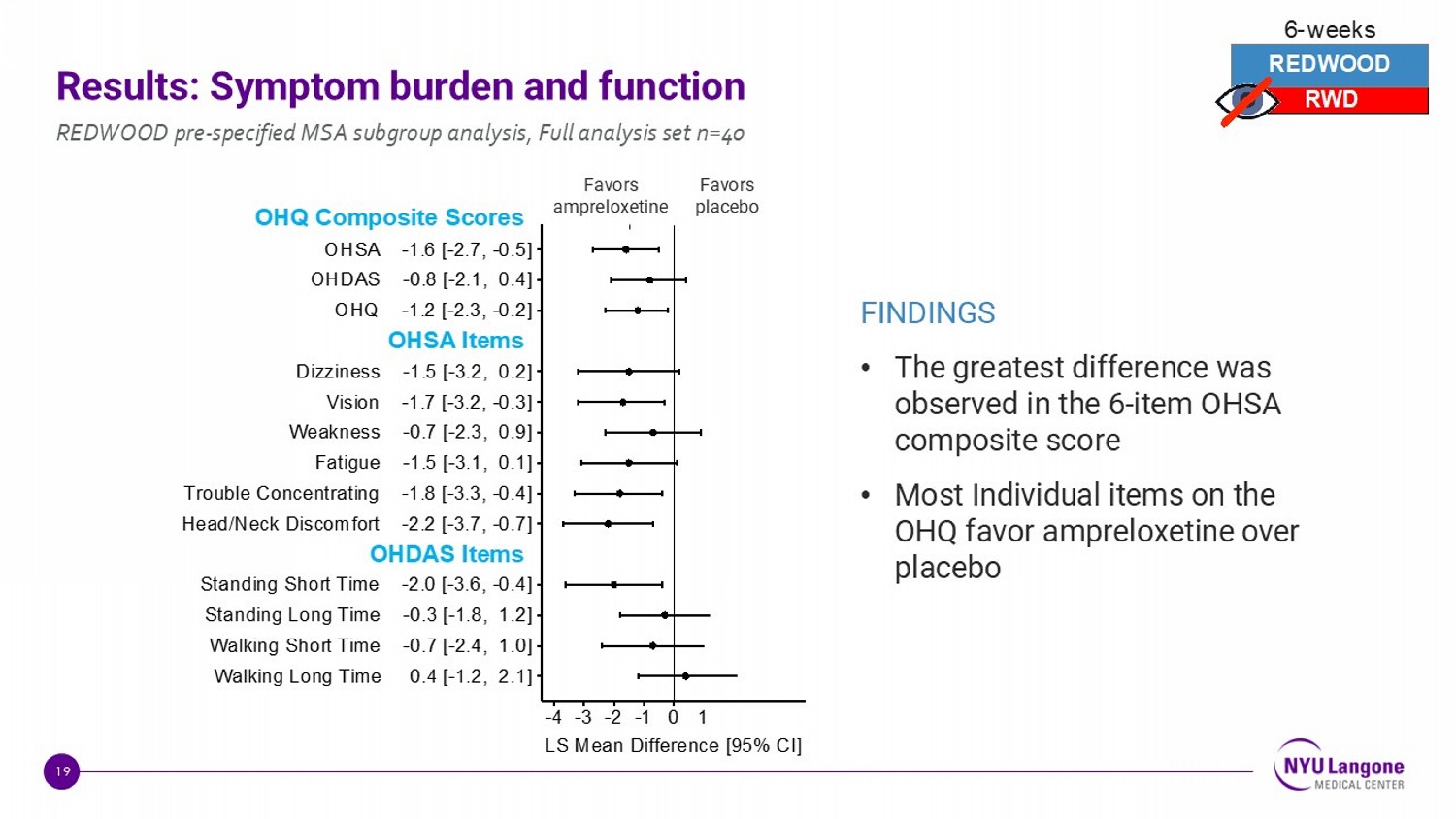 6-weeks
REDWOOD
RWD

Results: Symptom burden and function

REDWOOD pre-specified MSA subgroup analysis, Full analysis set n=40

Favors ampreloxetine
Favors placebo

OHQ Composite Scores
OHSA -1.6 [-2.7, -0.5]
OHDAS -0.8 [-2.1, 0.4]
OHQ -1.2 [-2.3, -0.2]
OHSA Items
Dizziness -1.5 [-3.2, 0.2]
Vision -1.7 [-3.2, -0.3]
Weakness -0.7 [-2.3, 0.9]
Fatigue -1.5 [-3.1, 0.1]
Trouble Concentrating -1.8 [-3.3, -0.4]
Head/Neck Discomfort -2.2 [-3.7, -0.7]
OHDAS Items
Standing Short Time -2.0 [-3.6, -0.4]
Standing Long Time -0.3 [-1.8, 1.2]
Walking Short Time -0.7 [-2.4, 1.0]
Walking Long Time 0.4 [-1.2, 2.1]

-4 -3 -2 -1 0 1
LS Mean Difference [95% CI]

FINDINGS

• The greatest difference was observed in the 6-item OHSA composite score

• Most Individual items on the OHQ favor ampreloxetine over placebo

19

NYU Langone MEDICAL CENTER